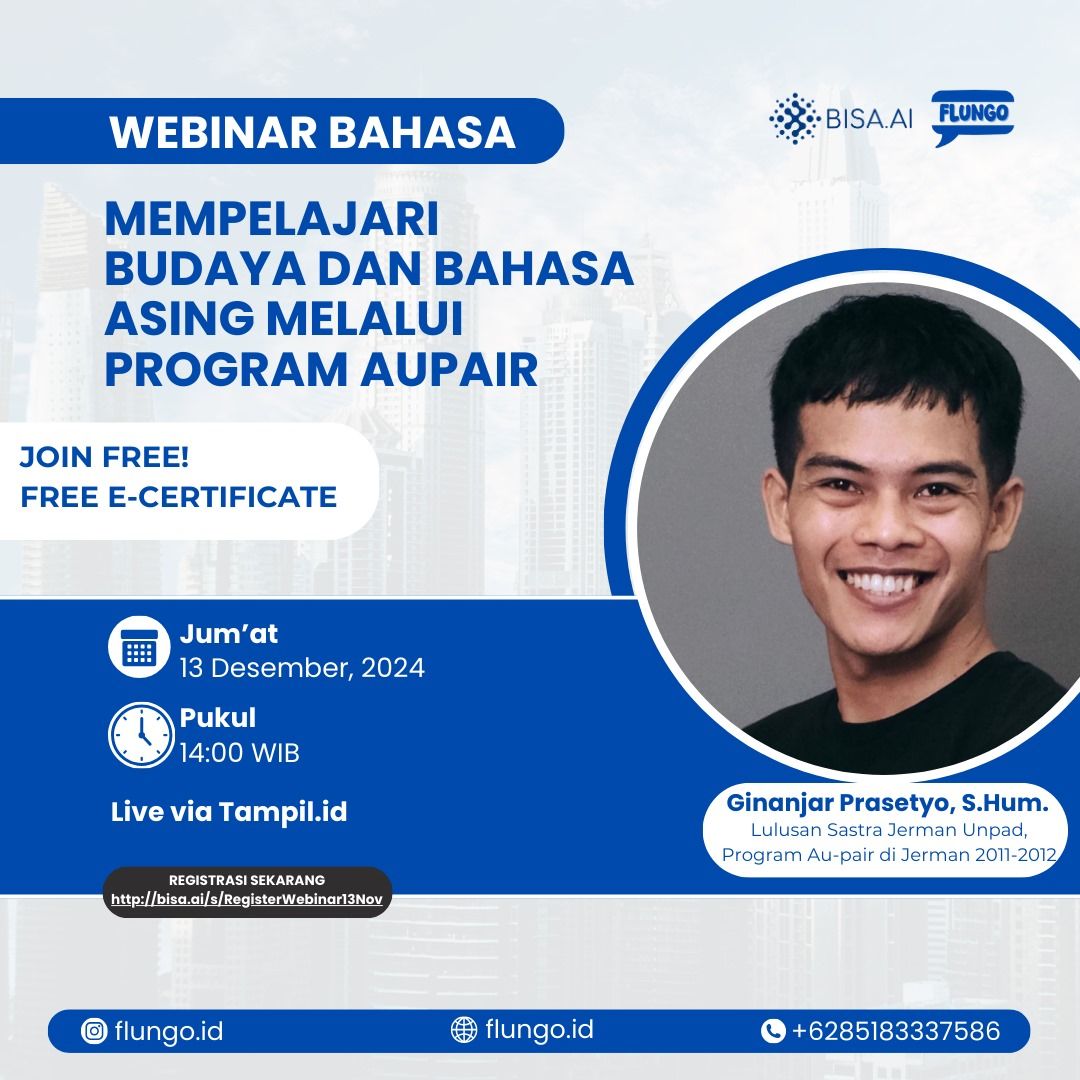 WEBINAR BAHASA

BISA.AI FLUNGO

MEMPELAJARI BUDAYA DAN BAHASA ASING MELALUI PROGRAM AUPAIR

JOIN FREE!
FREE E-CERTIFICATE

Jum'at
13 Desember, 2024

Pukul
14:00 WIB

Live via Tampil.id

REGISTRASI SEKARANG
http://bisa.ai/s/RegisterWebinar13Nov

Ginanjar Prasetyo, S.Hum.
Lulusan Sastra Jerman Unpad,
Program Au-pair di Jerman 2011-2012

flungo.id flungo.id +6285183337586